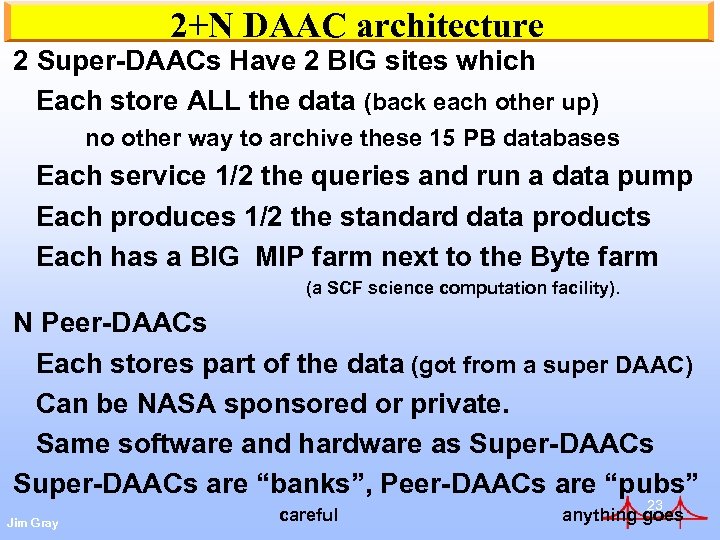 2+N DAAC architecture

2 Super-DAACs Have 2 BIG sites which

Each store ALL the data (back each other up)

no other way to archive these 15 PB databases

Each service 1/2 the queries and run a data pump

Each produces 1/2 the standard data products

Each has a BIG MIP farm next to the Byte farm

(a SCF science computation facility).

N Peer-DAACs

Each stores part of the data (got from a super DAAC)

Can be NASA sponsored or private.

Same software and hardware as Super-DAACs

Super-DAACs are “banks”, Peer-DAACs are “pubs”

careful anything goes

23

Jim Gray